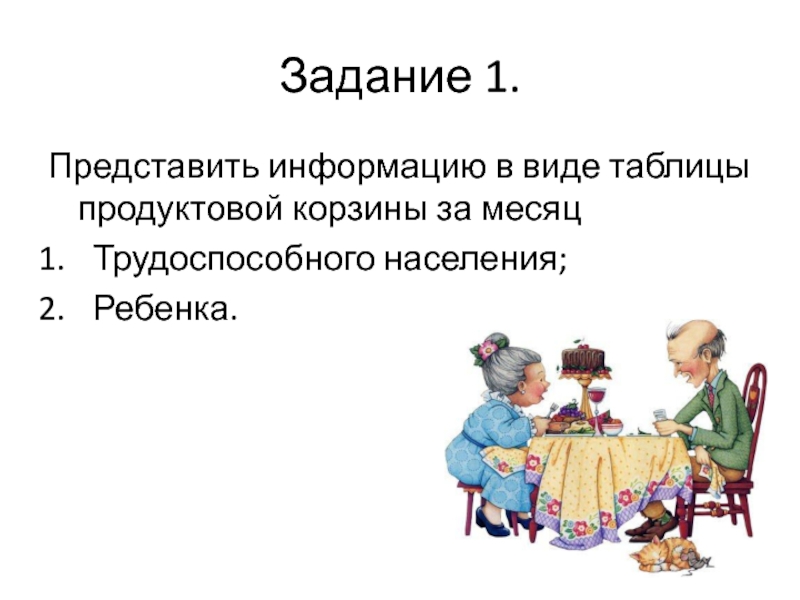 Задание 1.

Представить информацию в виде таблицы продуктовой корзины за месяц

1. Трудоспособного населения;
2. Ребенка.